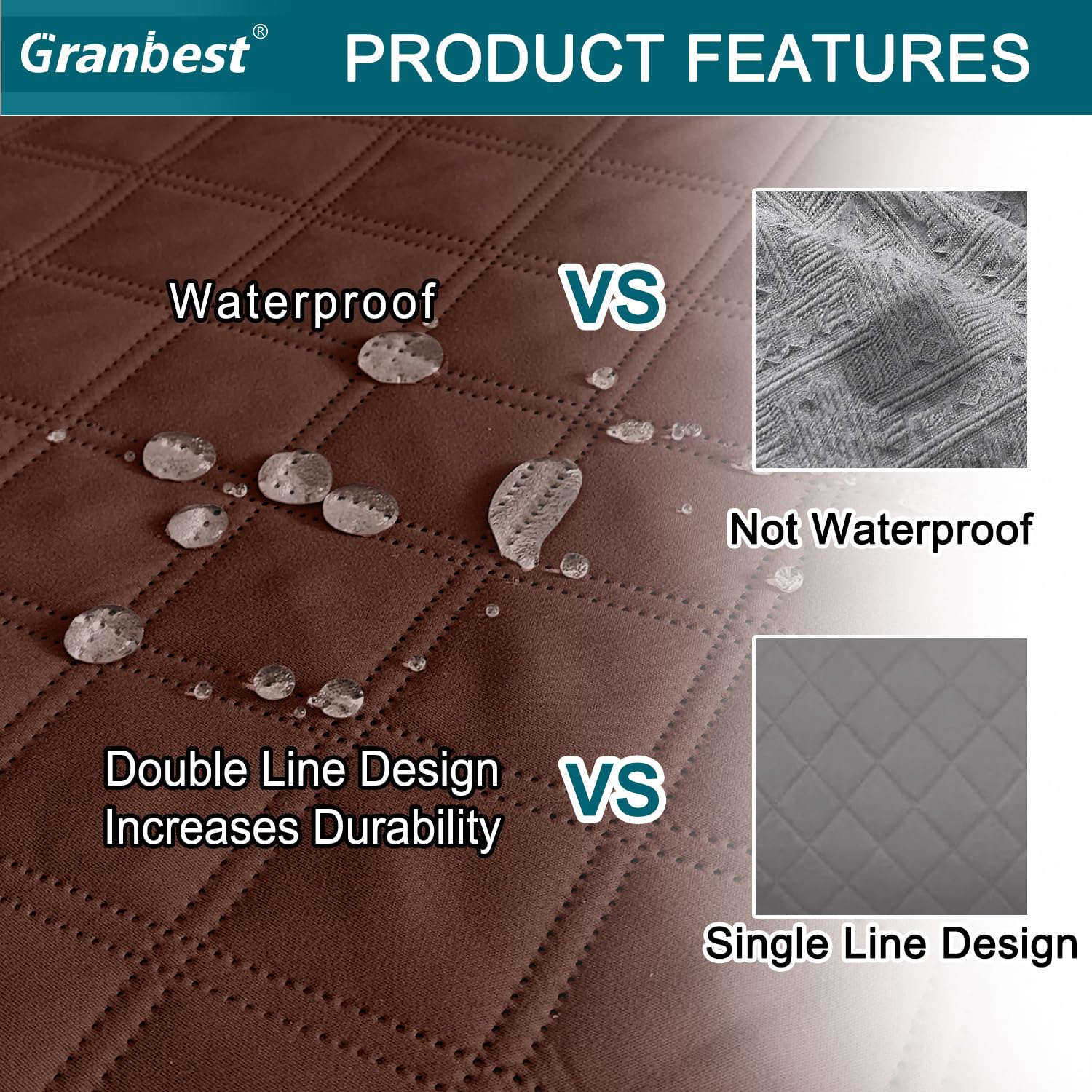 Granbest®

PRODUCT FEATURES

Waterproof

VS

Not Waterproof

Double Line Design
Increases Durability

VS

Single Line Design